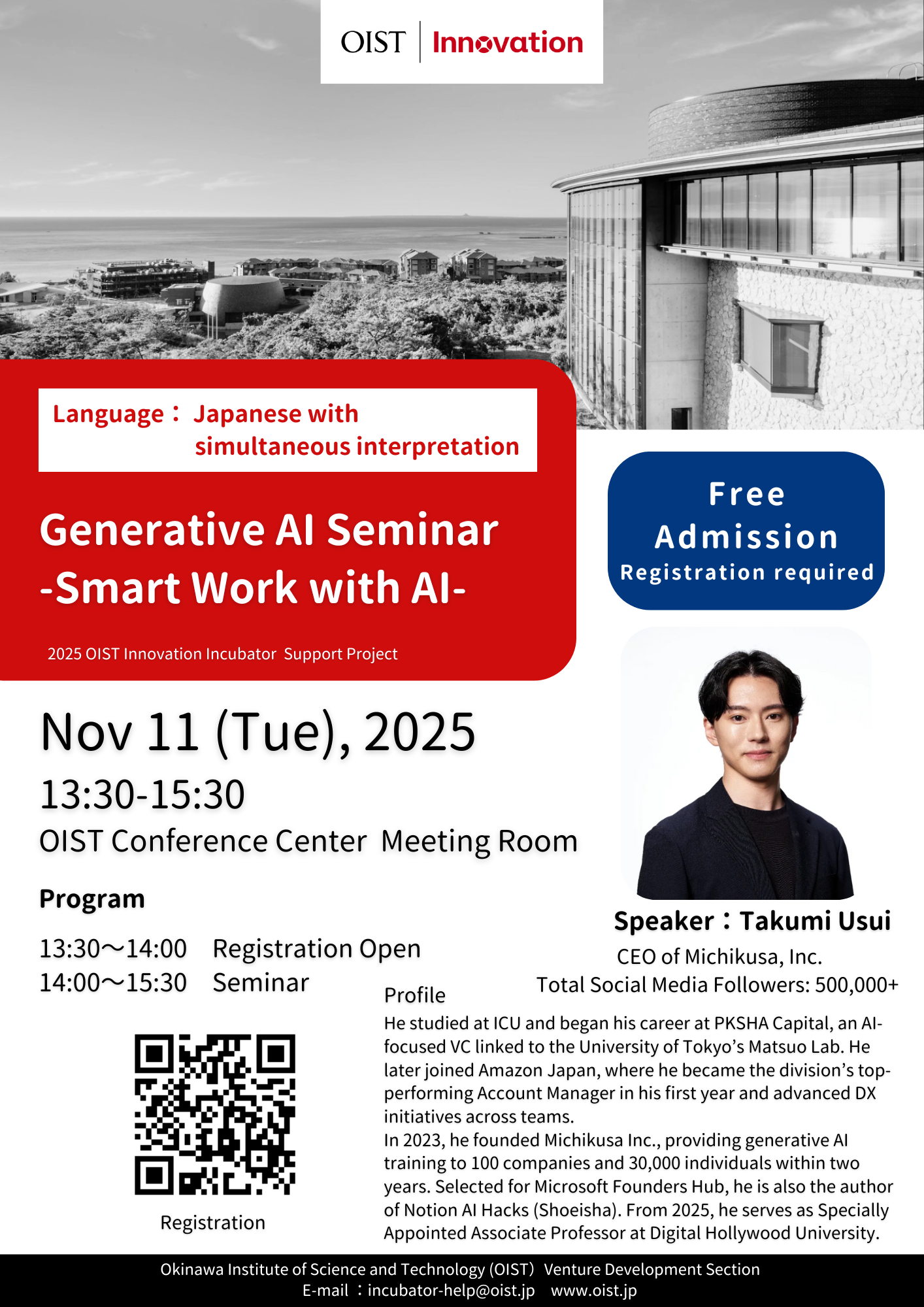 OIST | Innovation

Language： Japanese with simultaneous interpretation

Generative AI Seminar
-Smart Work with AI-

2025 OIST Innovation Incubator Support Project

Free Admission
Registration required

Nov 11 (Tue), 2025
13:30-15:30
OIST Conference Center Meeting Room

Program
13:30～14:00 Registration Open
14:00～15:30 Seminar

Registration

Speaker：Takumi Usui
CEO of Michikusa, Inc.
Total Social Media Followers: 500,000+

Profile
He studied at ICU and began his career at PKSHA Capital, an AI-focused VC linked to the University of Tokyo's Matsuo Lab. He later joined Amazon Japan, where he became the division's top-performing Account Manager in his first year and advanced DX initiatives across teams.
In 2023, he founded Michikusa Inc., providing generative AI training to 100 companies and 30,000 individuals within two years. Selected for Microsoft Founders Hub, he is also the author of Notion AI Hacks (Shoeisha). From 2025, he serves as Specially Appointed Associate Professor at Digital Hollywood University.

Okinawa Institute of Science and Technology (OIST) Venture Development Section
E-mail ：incubator-help@oist.jp www.oist.jp